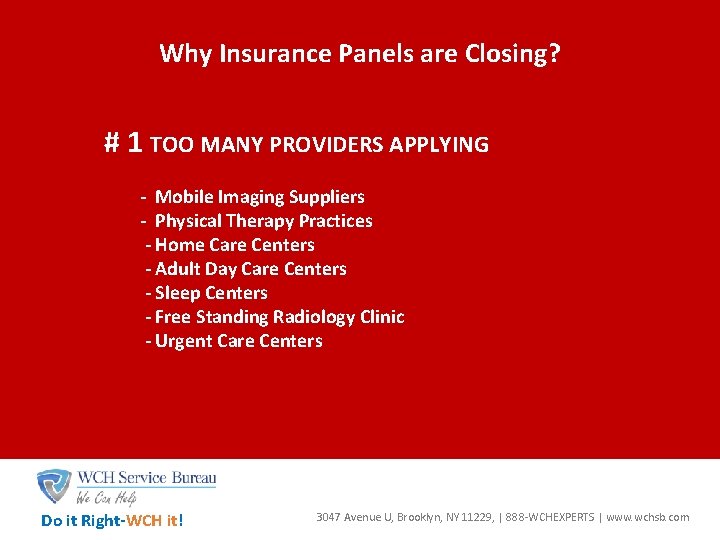 Why Insurance Panels are Closing?

# 1 TOO MANY PROVIDERS APPLYING

- Mobile Imaging Suppliers
- Physical Therapy Practices
- Home Care Centers
- Adult Day Care Centers
- Sleep Centers
- Free Standing Radiology Clinic
- Urgent Care Centers

WCH Service Bureau
We Can Help
Do it Right-WCH it!

3047 Avenue U, Brooklyn, NY 11229, | 888-WCHEXPERTS | www.wchsb.com